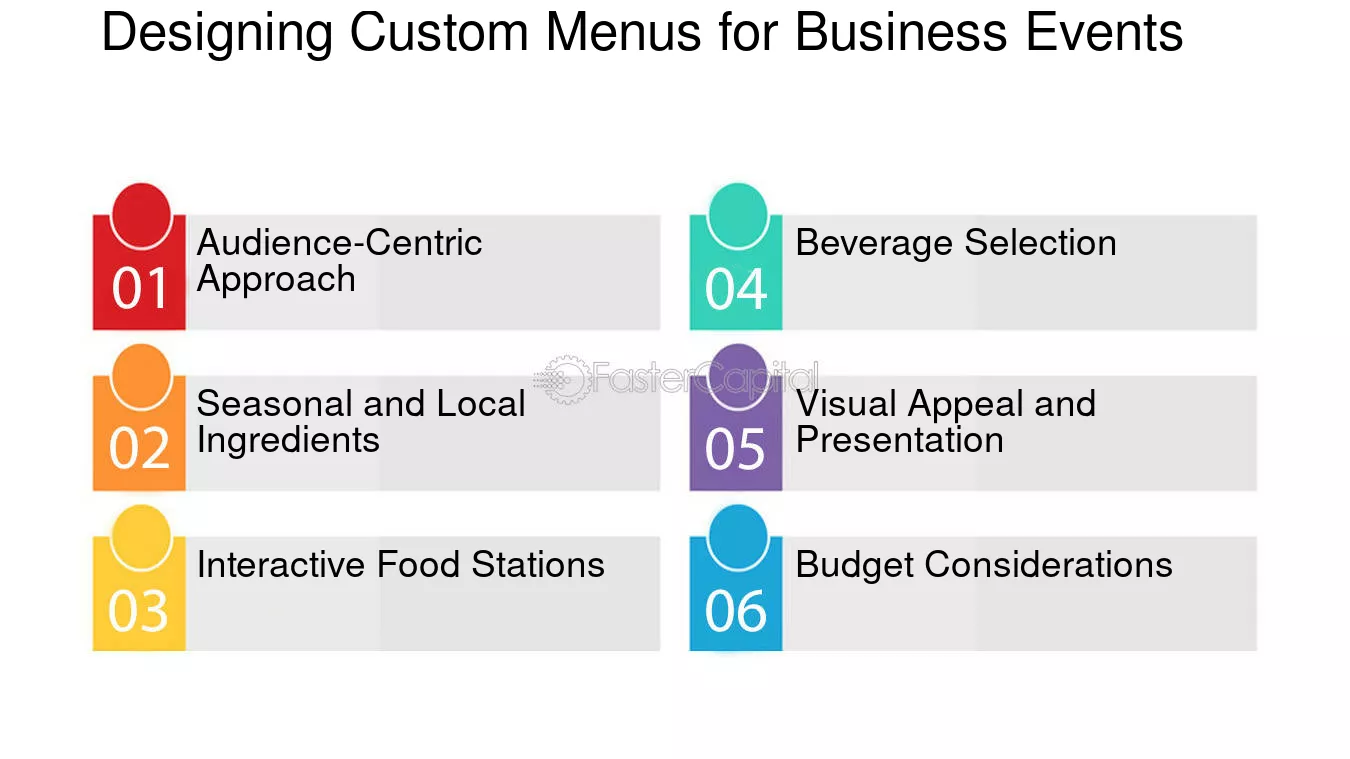 Designing Custom Menus for Business Events

01 Audience-Centric Approach

02 Seasonal and Local Ingredients

03 Interactive Food Stations

04 Beverage Selection

05 Visual Appeal and Presentation

06 Budget Considerations

FasterCapital